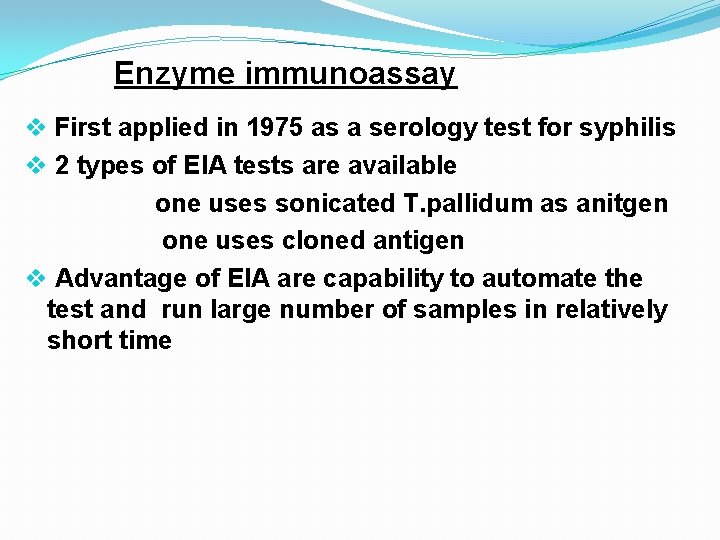 Enzyme immunoassay

❖ First applied in 1975 as a serology test for syphilis

❖ 2 types of EIA tests are available

one uses sonicated T.pallidum as anitgen

one uses cloned antigen

❖ Advantage of EIA are capability to automate the test and run large number of samples in relatively short time